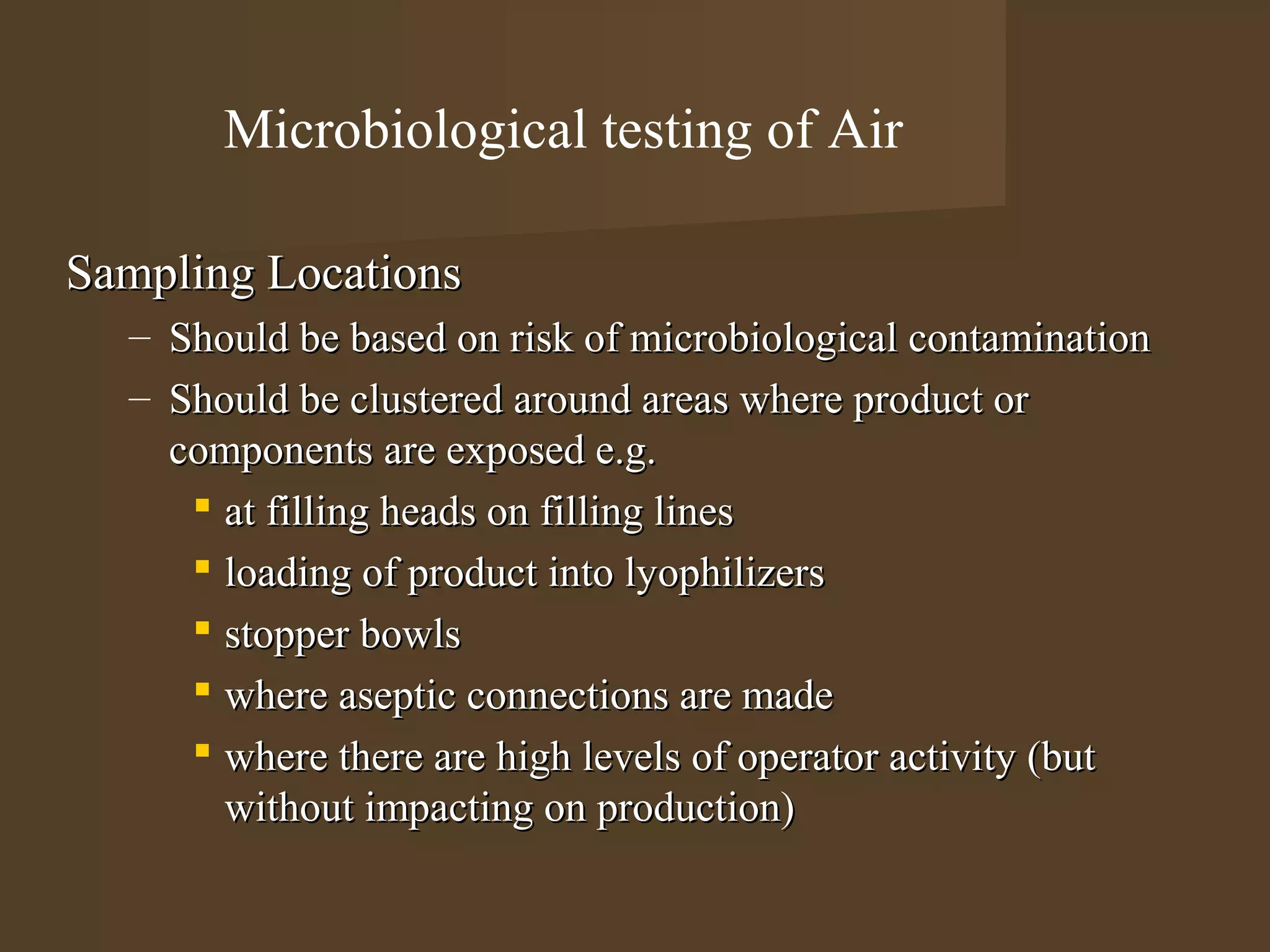 Microbiological testing of Air

Sampling Locations

– Should be based on risk of microbiological contamination

– Should be clustered around areas where product or components are exposed e.g.

▪ at filling heads on filling lines

▪ loading of product into lyophilizers

▪ stopper bowls

▪ where aseptic connections are made

▪ where there are high levels of operator activity (but without impacting on production)